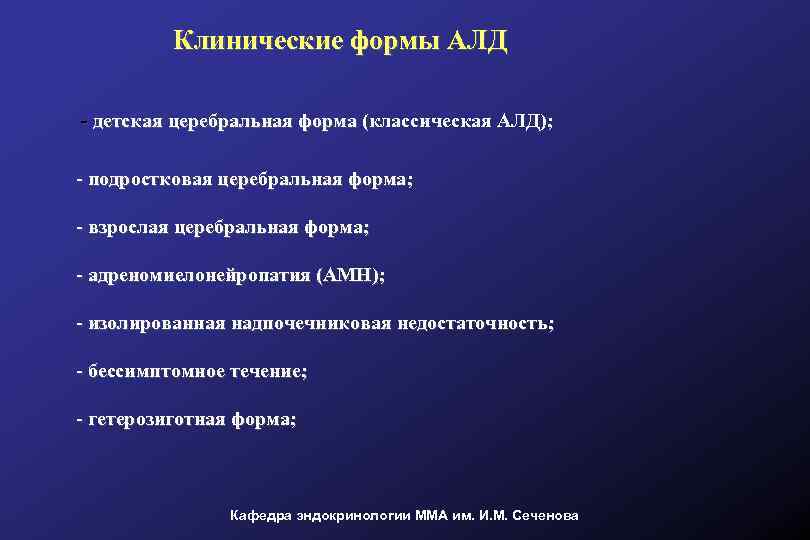 Клинические формы АЛД

- детская церебральная форма (классическая АЛД);

- подростковая церебральная форма;

- взрослая церебральная форма;

- адреномиелонейропатия (АМН);

- изолированная надпочечниковая недостаточность;

- бессимптомное течение;

- гетерозиготная форма;

Кафедра эндокринологии ММА им. И.М. Сеченова